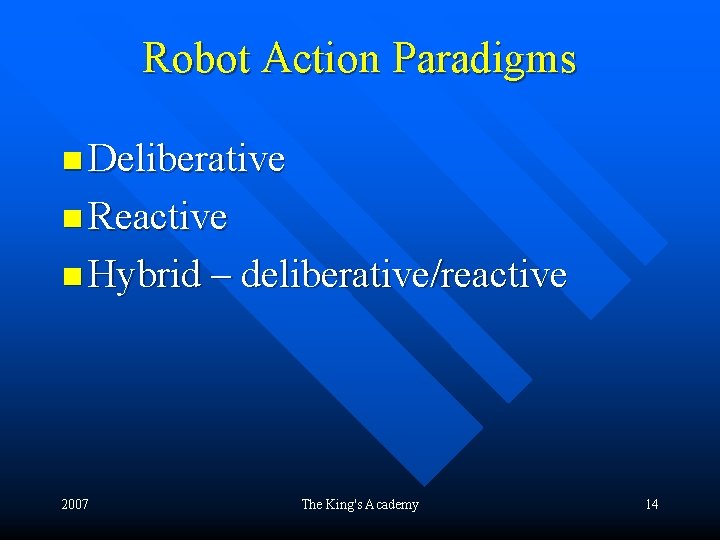 Robot Action Paradigms

- Deliberative
- Reactive
- Hybrid – deliberative/reactive

2007

The King's Academy

14